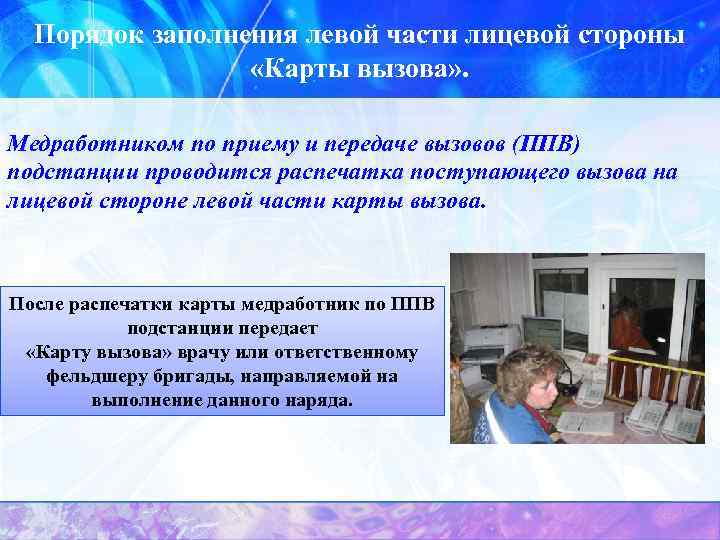 Порядок заполнения левой части лицевой стороны «Карты вызова».

Медработником по приему и передаче вызовов (ППВ) подстанции проводится распечатка поступающего вызова на лицевой стороне левой части карты вызова.

После распечатки карты медработник по ППВ подстанции передает «Карту вызова» врачу или ответственному фельдшеру бригады, направляемой на выполнение данного наряда.